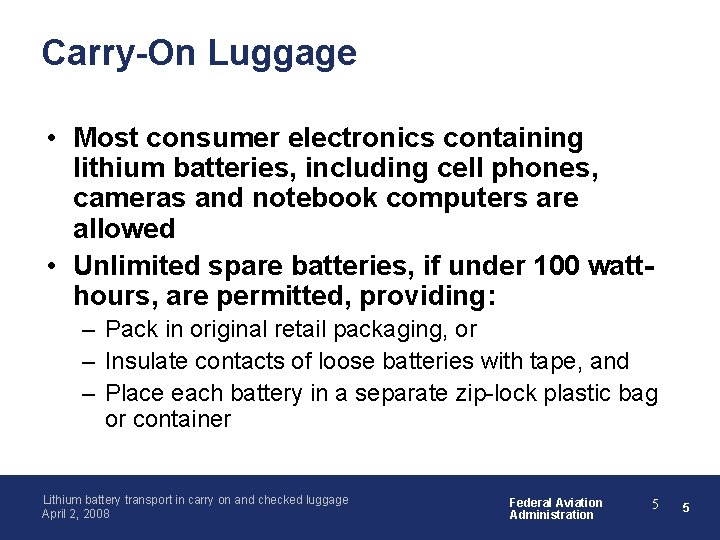 Carry-On Luggage

• Most consumer electronics containing lithium batteries, including cell phones, cameras and notebook computers are allowed
• Unlimited spare batteries, if under 100 watt-hours, are permitted, providing:
– Pack in original retail packaging, or
– Insulate contacts of loose batteries with tape, and
– Place each battery in a separate zip-lock plastic bag or container

Lithium battery transport in carry on and checked luggage
April 2, 2008

Federal Aviation Administration

5

5